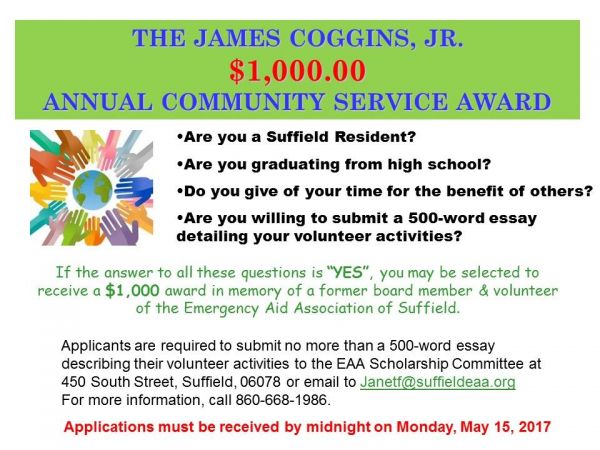 THE JAMES COGGINS, JR.
$1,000.00
ANNUAL COMMUNITY SERVICE AWARD

•Are you a Suffield Resident?

•Are you graduating from high school?

•Do you give of your time for the benefit of others?

•Are you willing to submit a 500-word essay detailing your volunteer activities?

If the answer to all these questions is "YES", you may be selected to receive a $1,000 award in memory of a former board member & volunteer of the Emergency Aid Association of Suffield.

Applicants are required to submit no more than a 500-word essay describing their volunteer activities to the EAA Scholarship Committee at 450 South Street, Suffield, 06078 or email to Janetf@suffieldeaa.org
For more information, call 860-668-1986.

Applications must be received by midnight on Monday, May 15, 2017